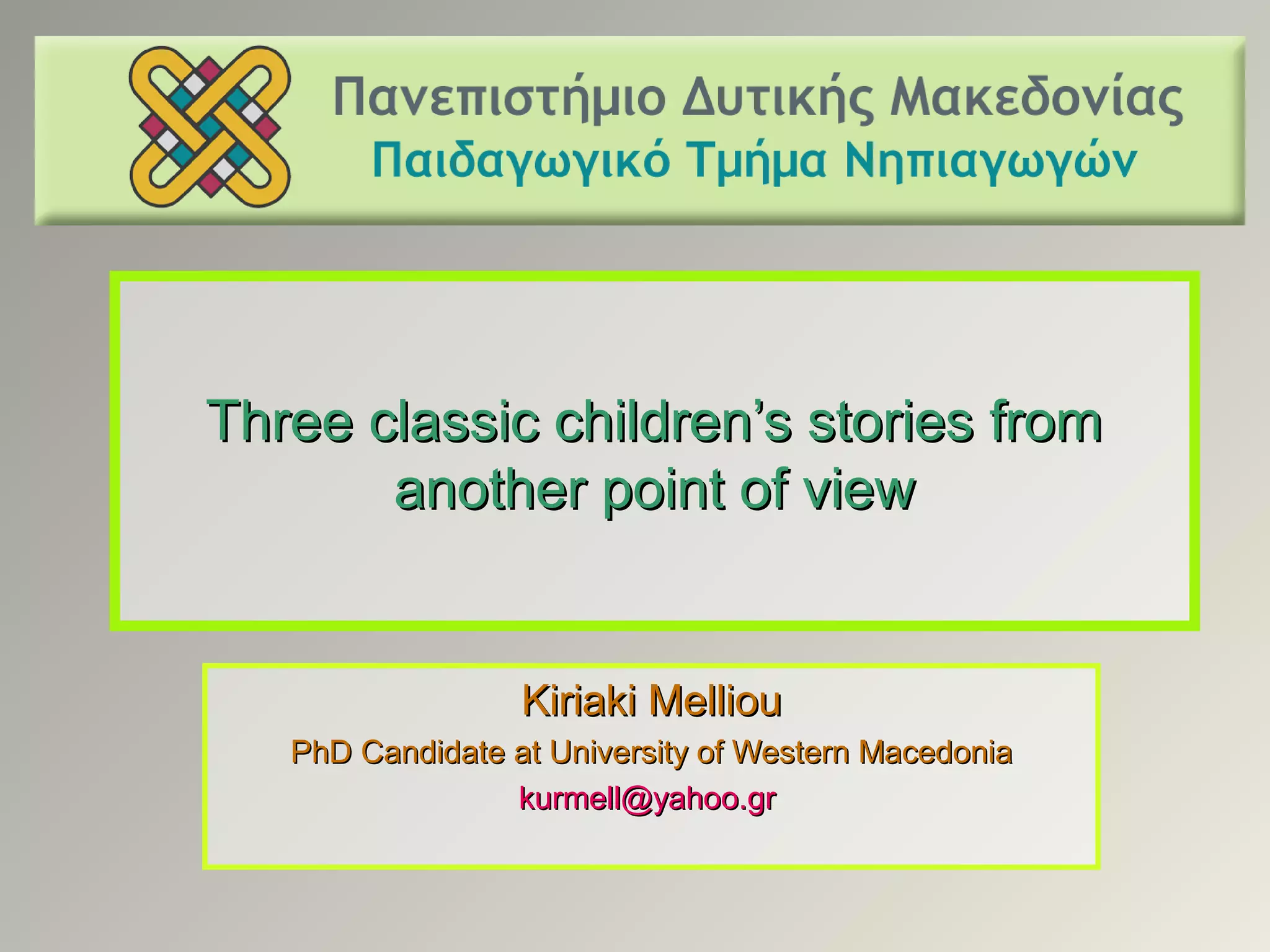 Πανεπιστήμιο Δυτικής Μακεδονίας
Παιδαγωγικό Τμήμα Νηπιαγωγών

Three classic children's stories from another point of view

Kiriaki Melliou
PhD Candidate at University of Western Macedonia
kurmell@yahoo.gr